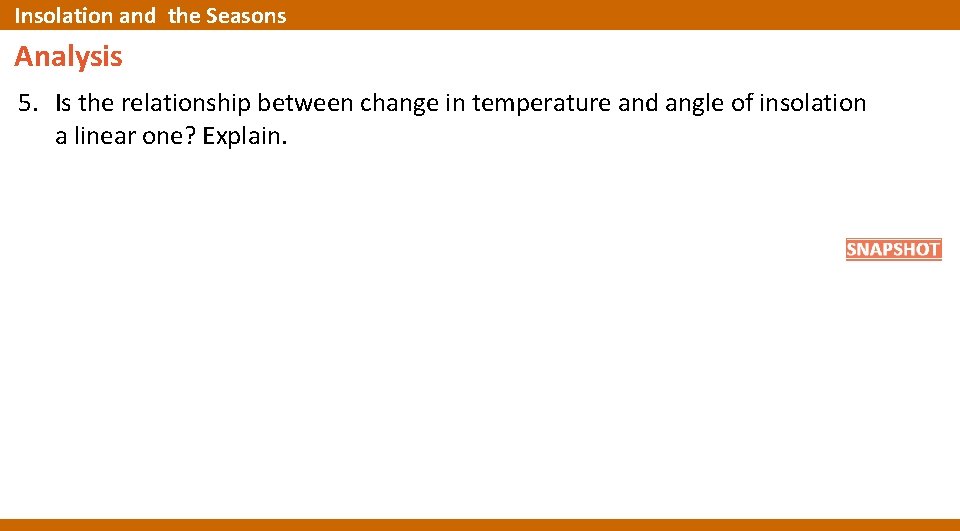 Insolation and the Seasons

Analysis

5. Is the relationship between change in temperature and angle of insolation a linear one? Explain.

SNAPSHOT